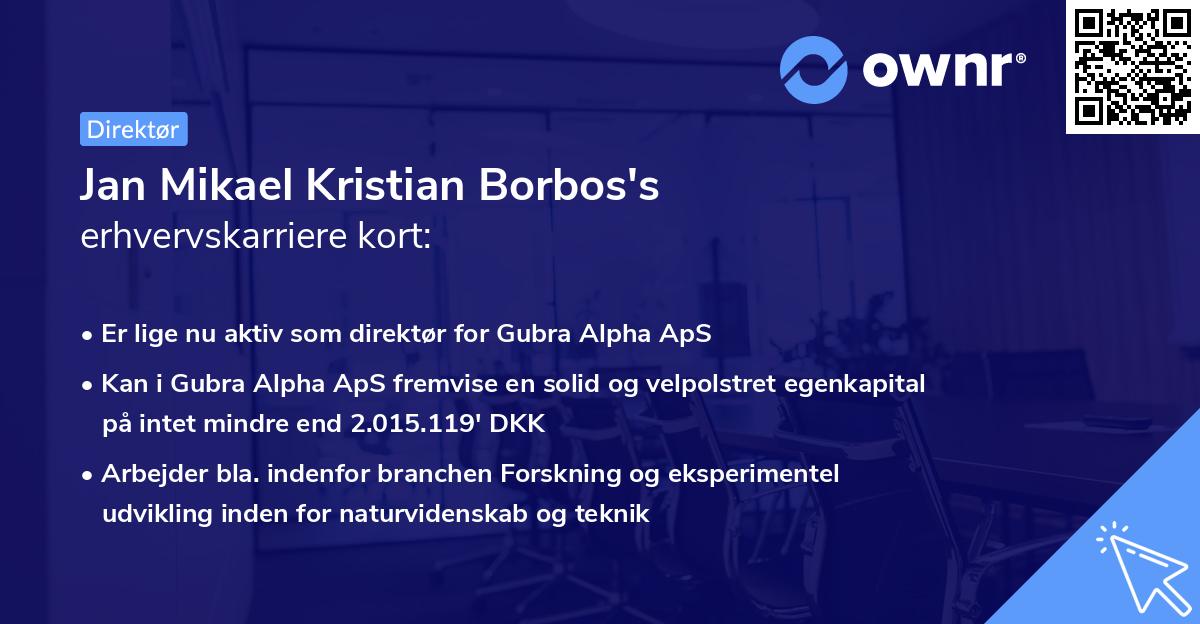 ownr®

Direktør

Jan Mikael Kristian Borbos's
erhvervskarriere kort:

• Er lige nu aktiv som direktør for Gubra Alpha ApS
• Kan i Gubra Alpha ApS fremvise en solid og velpolstret egenkapital på intet mindre end 2.015.119' DKK
• Arbejder bla. indenfor branchen Forskning og eksperimentel udvikling inden for naturvidenskab og teknik